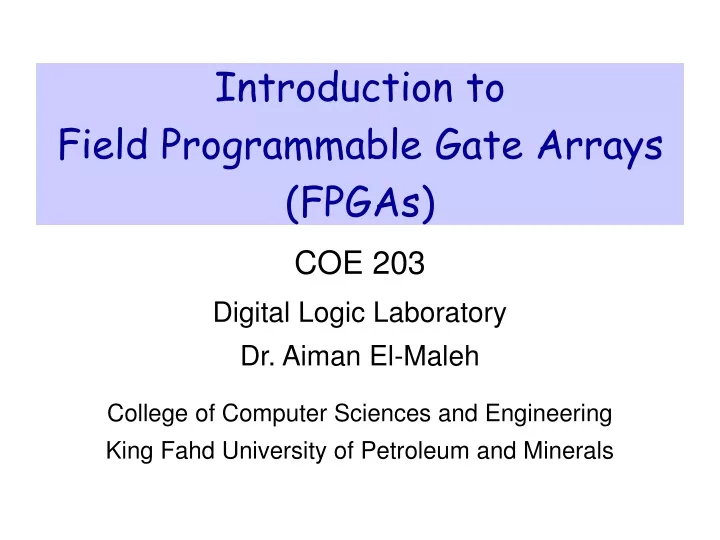 Introduction to
Field Programmable Gate Arrays
(FPGAs)

COE 203

Digital Logic Laboratory

Dr. Aiman El-Maleh

College of Computer Sciences and Engineering
King Fahd University of Petroleum and Minerals